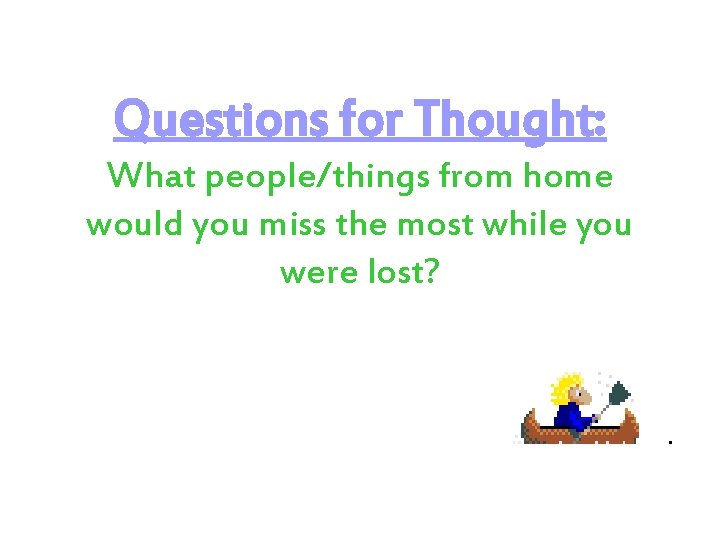 Questions for Thought:

What people/things from home would you miss the most while you were lost?